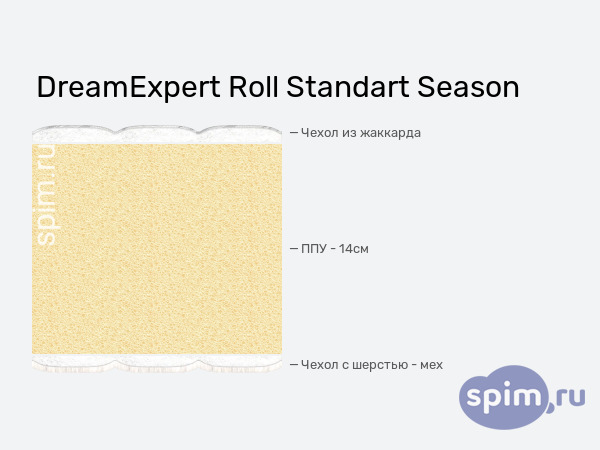 DreamExpert Roll Standart Season

spim.ru

— Чехол из жаккарда

— ППУ - 14см

— Чехол с шерстью - мех

spim.ru